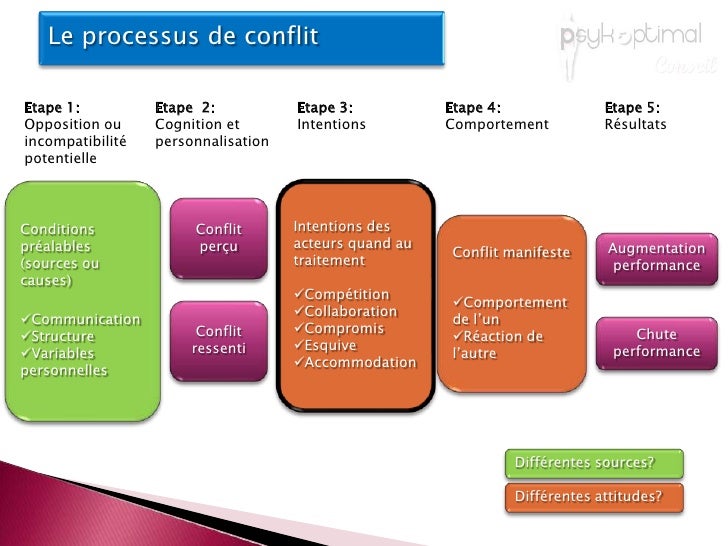 Le processus de conflit

psykoptimal
Conseil

Etape 1:
Opposition ou incompatibilité potentielle

Etape 2:
Cognition et personnalisation

Etape 3:
Intentions

Etape 4:
Comportement

Etape 5:
Résultats

Conditions préalables (sources ou causes)

✓Communication
✓Structure
✓Variables personnelles

Conflit perçu

Conflit ressenti

Intentions des acteurs quand au traitement

✓Compétition
✓Collaboration
✓Compromis
✓Esquive
✓Accommodation

Conflit manifeste

✓Comportement de l'un
✓Réaction de l'autre

Augmentation performance

Chute performance

Différentes sources?

Différentes attitudes?